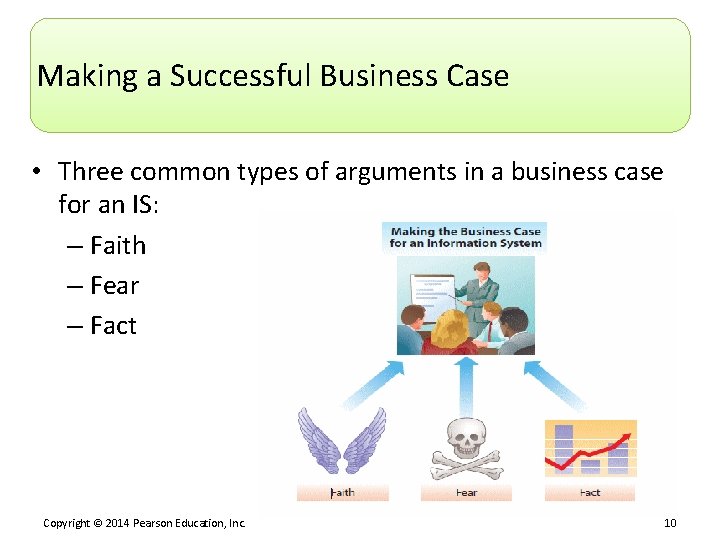 Making a Successful Business Case

• Three common types of arguments in a business case for an IS:
– Faith
– Fear
– Fact

Making the Business Case for an Information System

Faith

Fear

Fact

Copyright © 2014 Pearson Education, Inc.

10